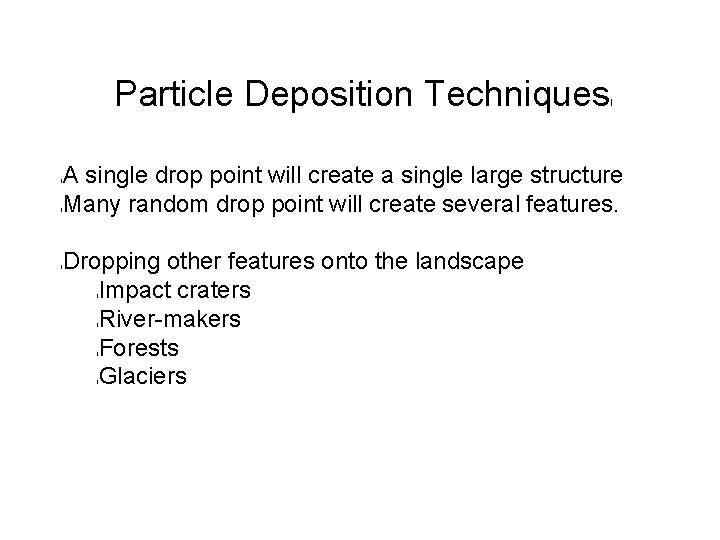 Particle Deposition Techniques

A single drop point will create a single large structure
Many random drop point will create several features.

Dropping other features onto the landscape
Impact craters
River-makers
Forests
Glaciers